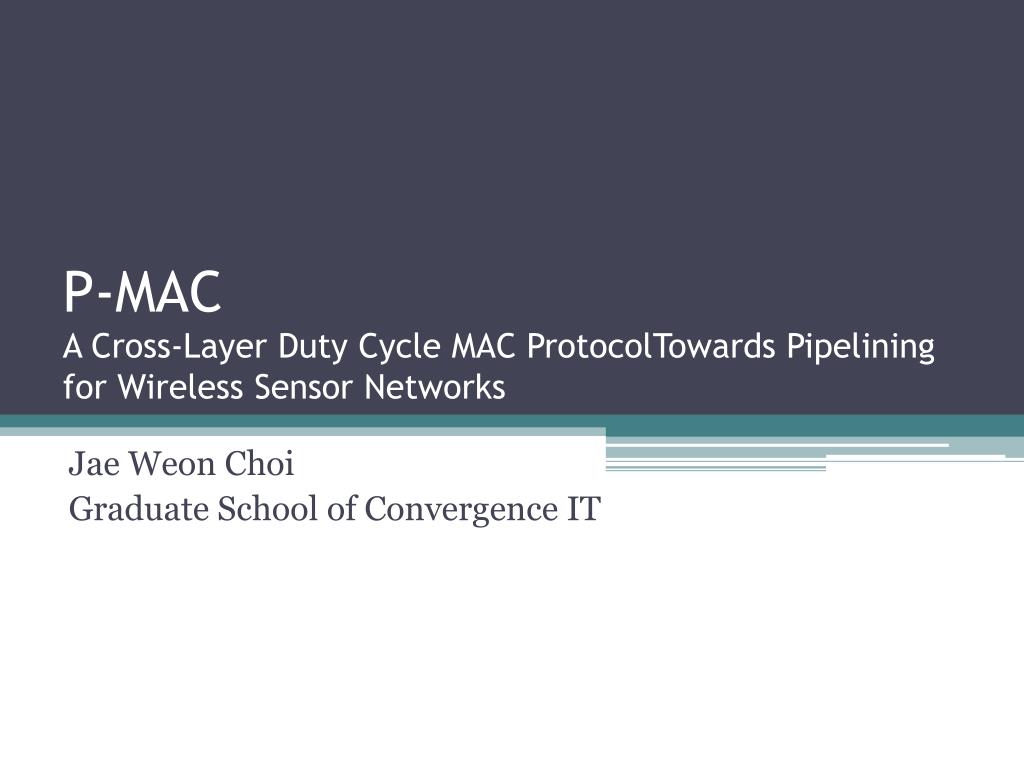 P-MAC
A Cross-Layer Duty Cycle MAC ProtocolTowards Pipelining for Wireless Sensor Networks

Jae Weon Choi
Graduate School of Convergence IT